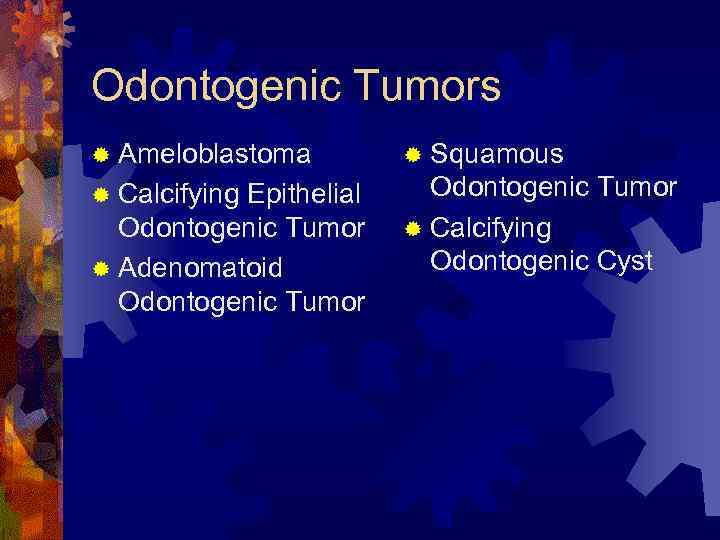 Odontogenic Tumors

Ameloblastoma
Calcifying Epithelial Odontogenic Tumor
Adenomatoid Odontogenic Tumor

Squamous Odontogenic Tumor
Calcifying Odontogenic Cyst